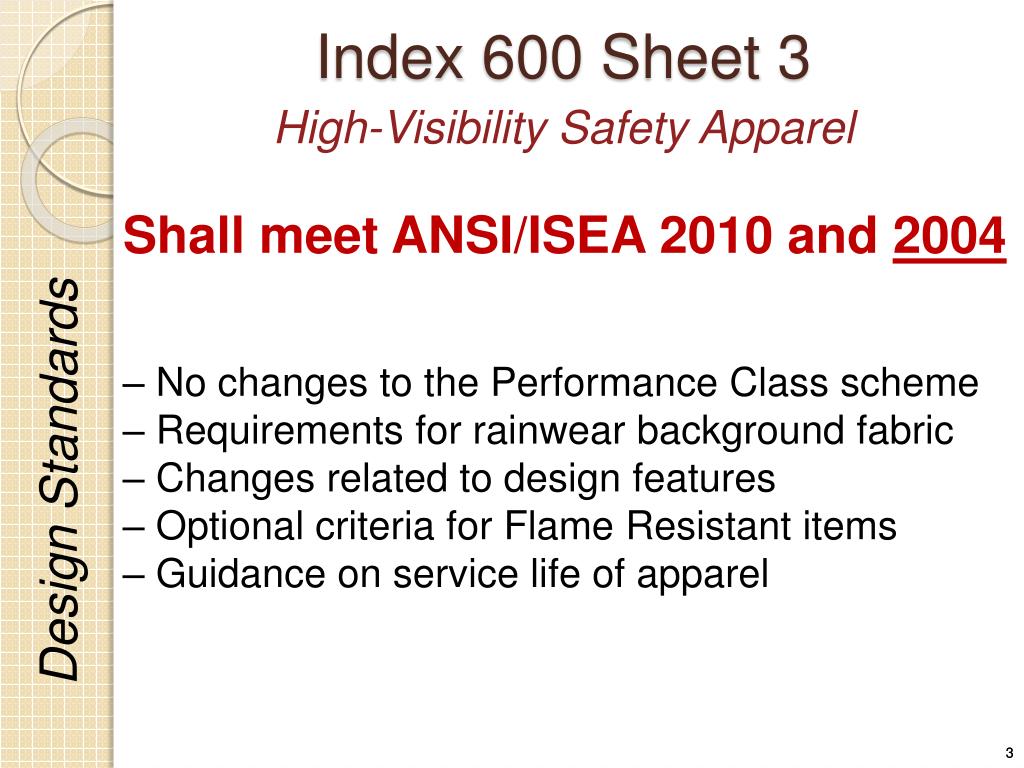 Design Standards

Index 600 Sheet 3

High-Visibility Safety Apparel

Shall meet ANSI/ISEA 2010 and 2004

– No changes to the Performance Class scheme
– Requirements for rainwear background fabric
– Changes related to design features
– Optional criteria for Flame Resistant items
– Guidance on service life of apparel

3